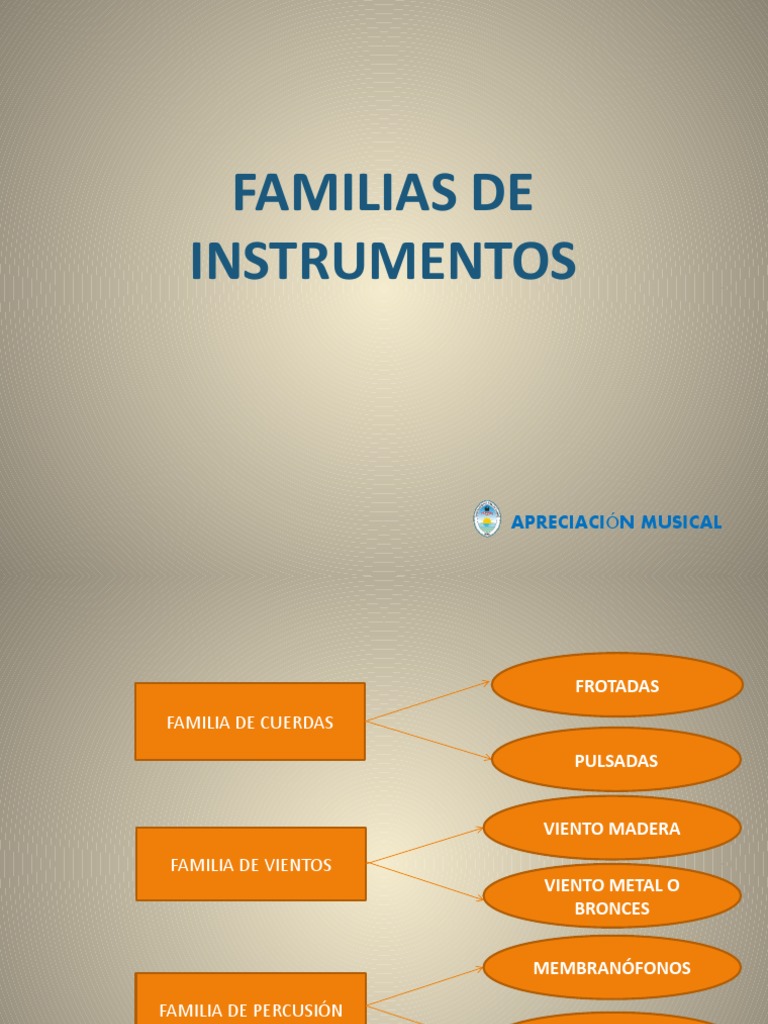 FAMILIAS DE INSTRUMENTOS

APRECIACIÓN MUSICAL

FAMILIA DE CUERDAS

FROTADAS

PULSADAS

FAMILIA DE VIENTOS

VIENTO MADERA

VIENTO METAL O BRONCES

FAMILIA DE PERCUSIÓN

MEMBRANÓFONOS